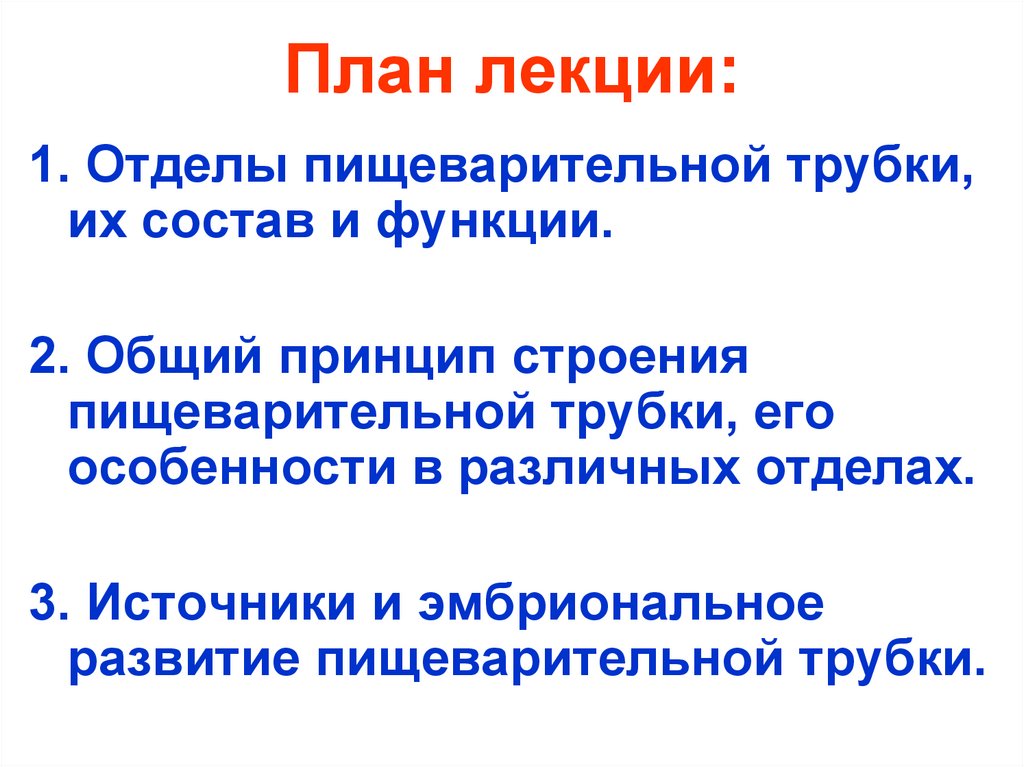 План лекции:

1. Отделы пищеварительной трубки, их состав и функции.

2. Общий принцип строения пищеварительной трубки, его особенности в различных отделах.

3. Источники и эмбриональное развитие пищеварительной трубки.